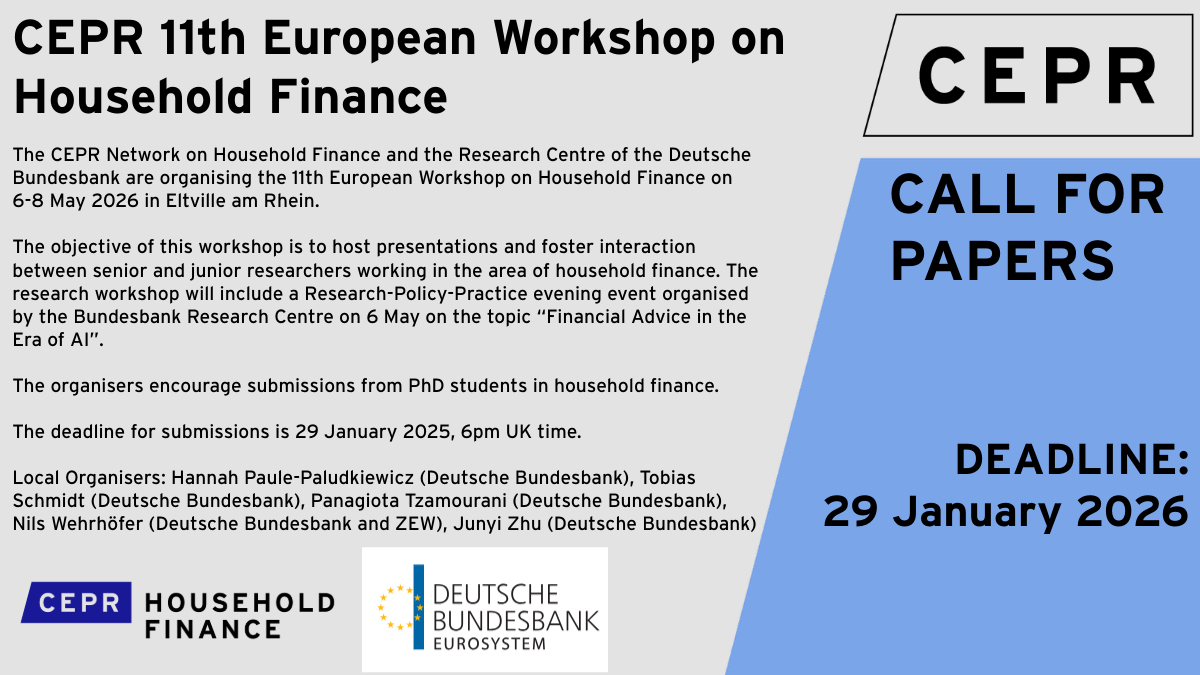 CEPR 11th European Workshop on Household Finance

The CEPR Network on Household Finance and the Research Centre of the Deutsche Bundesbank are organising the 11th European Workshop on Household Finance on 6-8 May 2026 in Eltville am Rhein.

The objective of this workshop is to host presentations and foster interaction between senior and junior researchers working in the area of household finance. The research workshop will include a Research-Policy-Practice evening event organised by the Bundesbank Research Centre on 6 May on the topic "Financial Advice in the Era of AI".

The organisers encourage submissions from PhD students in household finance.

The deadline for submissions is 29 January 2025, 6pm UK time.

Local Organisers: Hannah Paule-Paludkiewicz (Deutsche Bundesbank), Tobias Schmidt (Deutsche Bundesbank), Panagiota Tzamourani (Deutsche Bundesbank), Nils Wehrhöfer (Deutsche Bundesbank and ZEW), Junyi Zhu (Deutsche Bundesbank)

CEPR HOUSEHOLD FINANCE

DEUTSCHE BUNDESBANK EUROSYSTEM

CEPR

CALL FOR PAPERS

DEADLINE: 29 January 2026